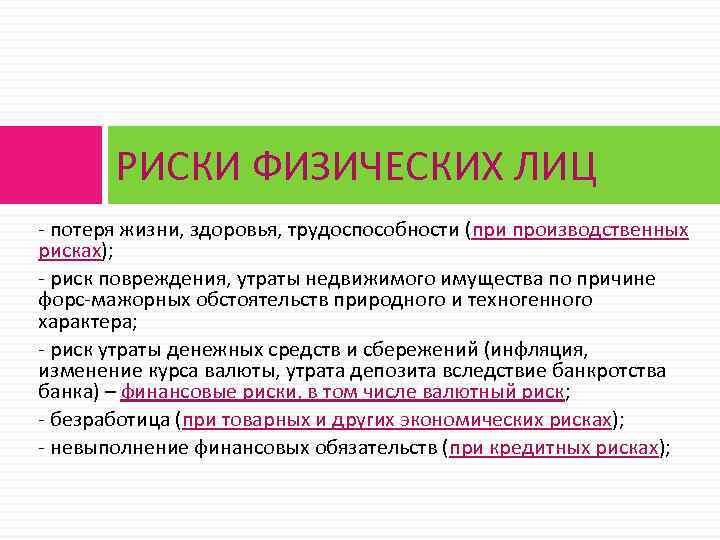 РИСКИ ФИЗИЧЕСКИХ ЛИЦ

- потеря жизни, здоровья, трудоспособности (при производственных рисках);

- риск повреждения, утраты недвижимого имущества по причине форс-мажорных обстоятельств природного и техногенного характера;

- риск утраты денежных средств и сбережений (инфляция, изменение курса валюты, утрата депозита вследствие банкротства банка) – финансовые риски, в том числе валютный риск;

- безработица (при товарных и других экономических рисках);

- невыполнение финансовых обязательств (при кредитных рисках);